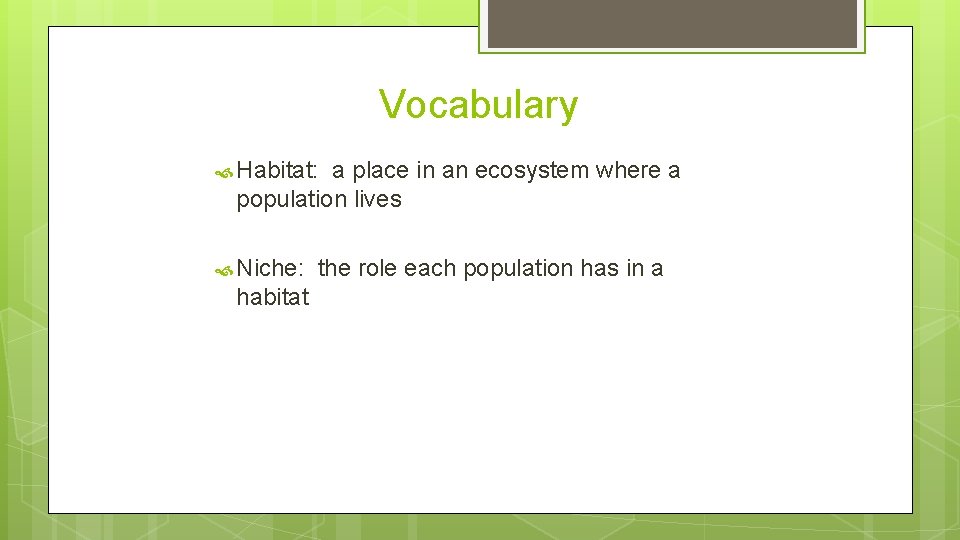 Vocabulary

Habitat: a place in an ecosystem where a population lives

Niche: the role each population has in a habitat